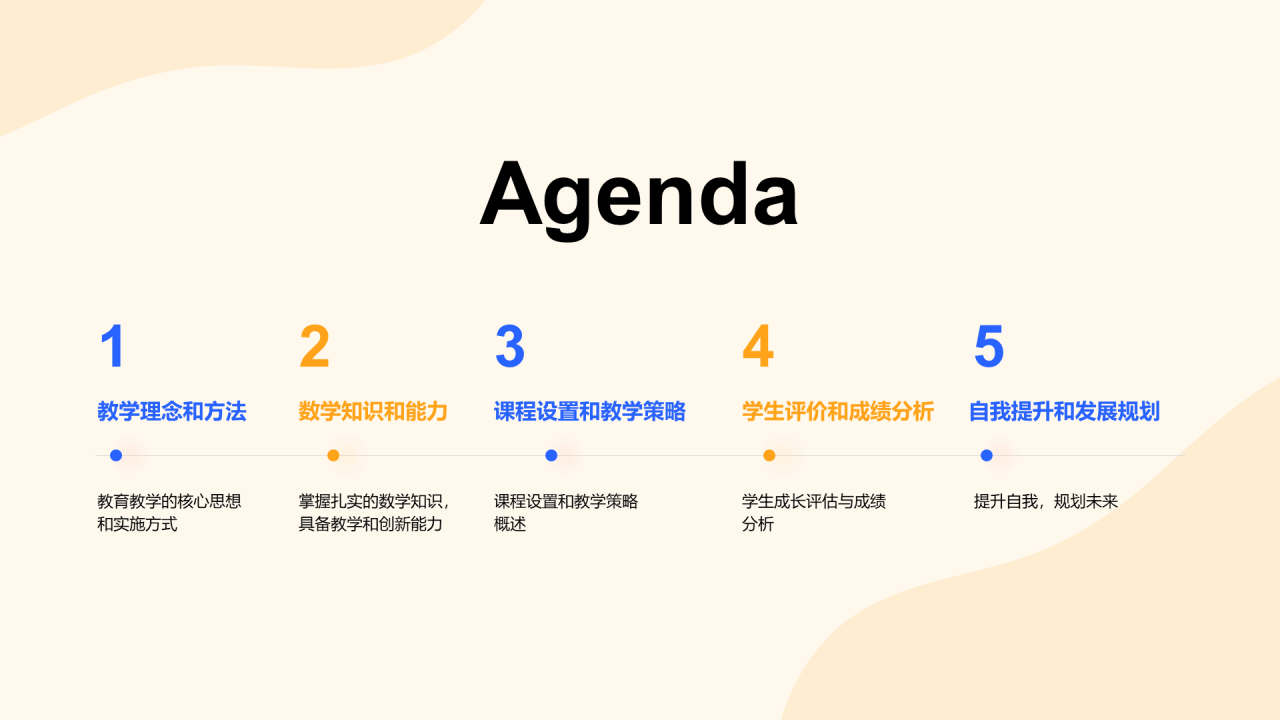 Agenda

1

教学理念和方法

教育教学的核心思想和实施方式

2

数学知识和能力

掌握扎实的数学知识，具备教学和创新能力

3

课程设置和教学策略

课程设置和教学策略概述

4

学生评价和成绩分析

学生成长评估与成绩分析

5

自我提升和发展规划

提升自我，规划未来